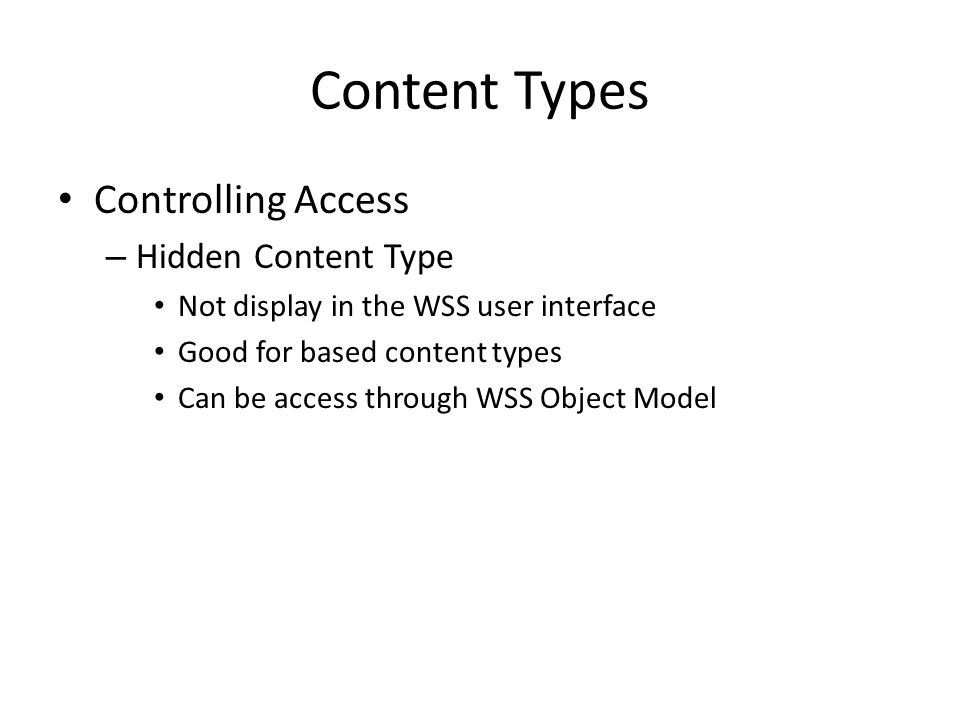 Content Types

• Controlling Access
– Hidden Content Type
• Not display in the WSS user interface
• Good for based content types
• Can be access through WSS Object Model